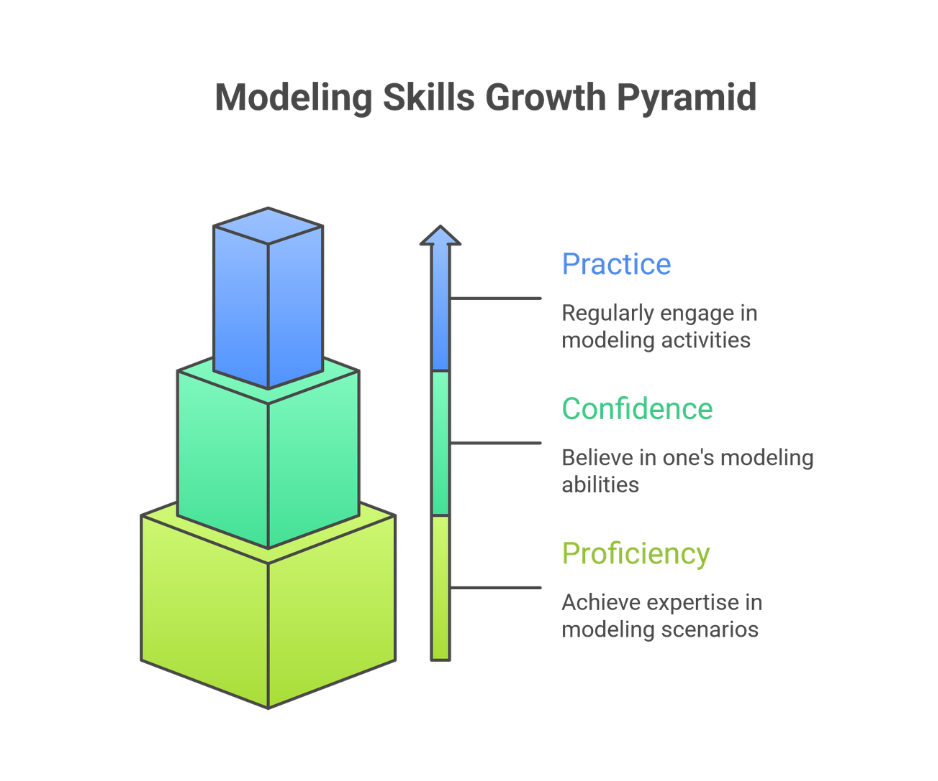 Modeling Skills Growth Pyramid

Practice

Regularly engage in modeling activities

Confidence

Believe in one's modeling abilities

Proficiency

Achieve expertise in modeling scenarios